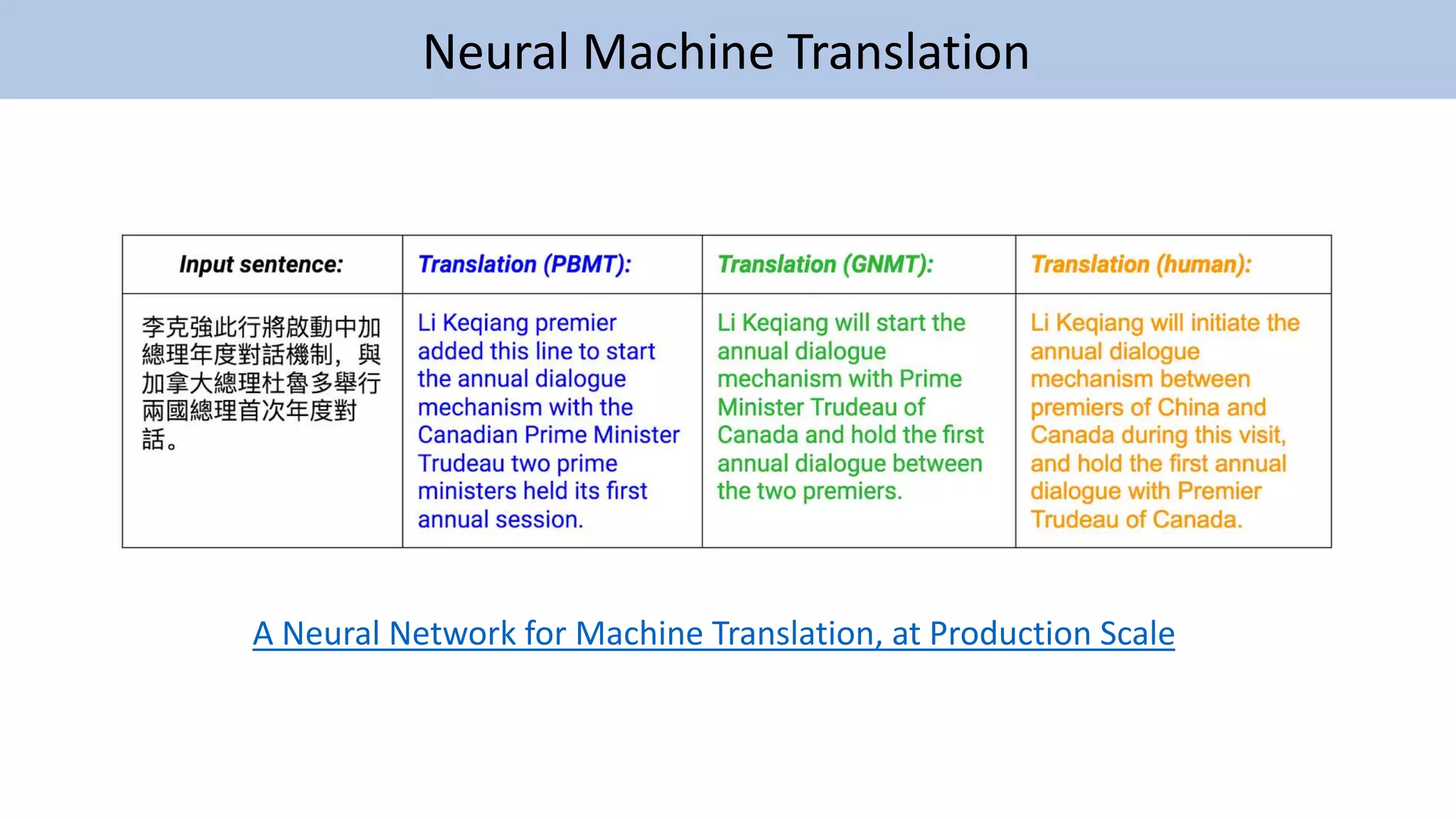 Neural Machine Translation

| Input sentence: | Translation (PBMT): | Translation (GNMT): | Translation (human): |
|---|---|---|---|
| 李克強此行將啟動中加總理年度對話機制，與加拿大總理杜魯多舉行兩國總理首次年度對話。 | Li Keqiang premier added this line to start the annual dialogue mechanism with the Canadian Prime Minister Trudeau two prime ministers held its first annual session. | Li Keqiang will start the annual dialogue mechanism with Prime Minister Trudeau of Canada and hold the first annual dialogue between the two premiers. | Li Keqiang will initiate the annual dialogue mechanism between premiers of China and Canada during this visit, and hold the first annual dialogue with Premier Trudeau of Canada. |

A Neural Network for Machine Translation, at Production Scale